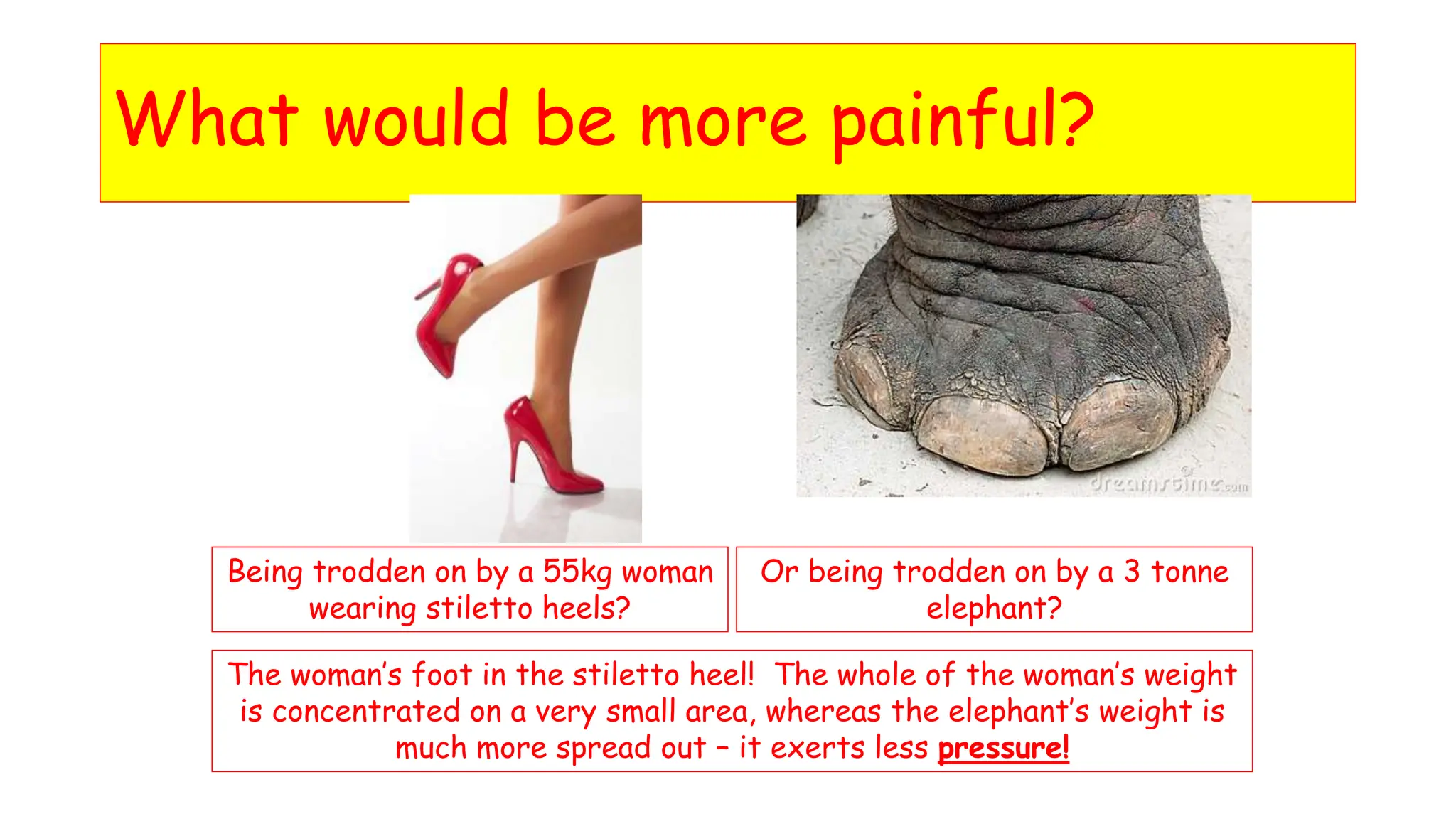 What would be more painful?

dreamstime.com

Being trodden on by a 55kg woman wearing stiletto heels?

Or being trodden on by a 3 tonne elephant?

The woman's foot in the stiletto heel! The whole of the woman's weight is concentrated on a very small area, whereas the elephant's weight is much more spread out – it exerts less pressure!